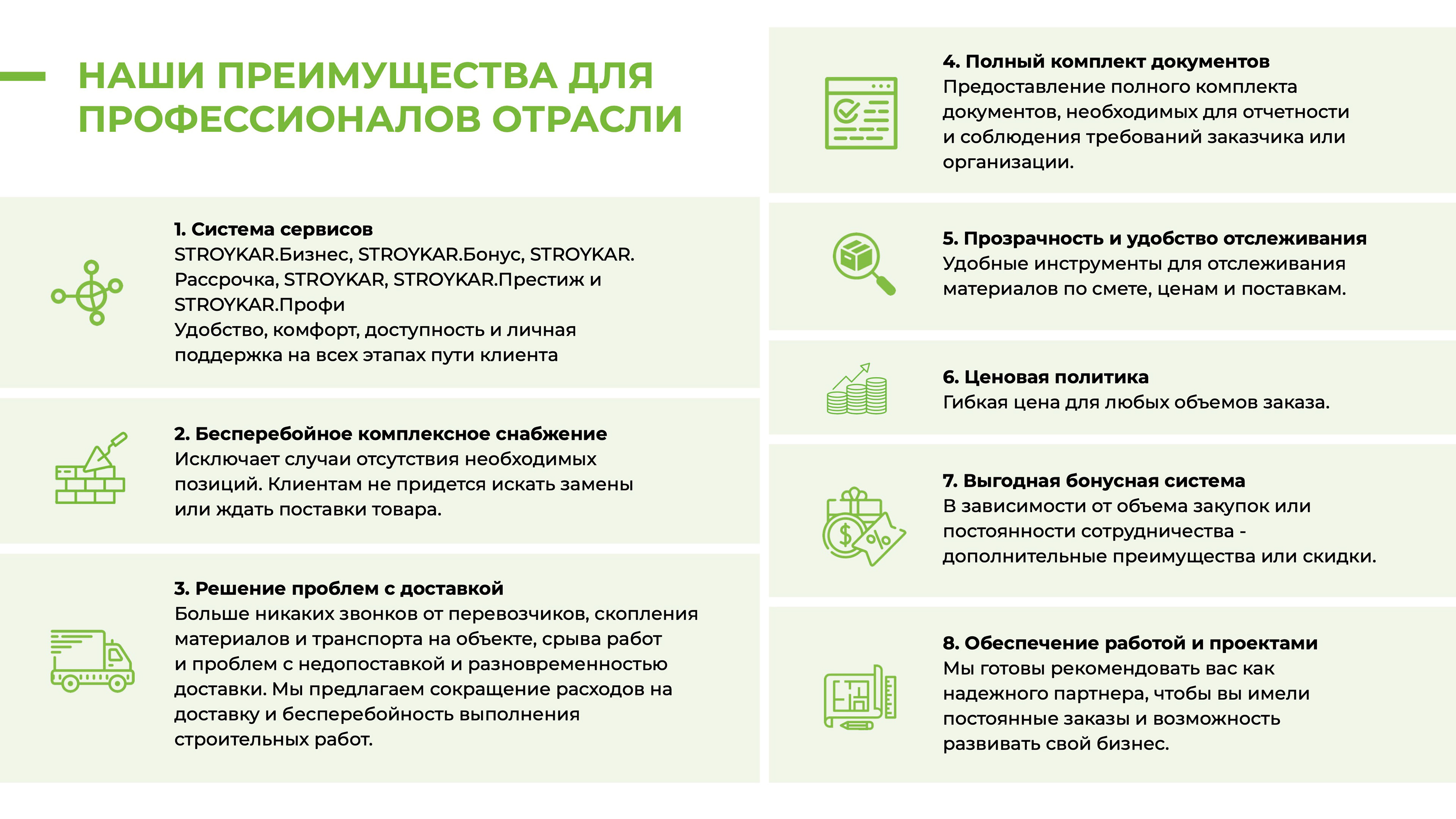 НАШИ ПРЕИМУЩЕСТВА ДЛЯ ПРОФЕССИОНАЛОВ ОТРАСЛИ

1. Система сервисов
STROYKAR.Бизнес, STROYKAR.Бонус, STROYKAR.Рассрочка, STROYKAR, STROYKAR.Престиж и STROYKAR.Профи
Удобство, комфорт, доступность и личная поддержка на всех этапах пути клиента

2. Бесперебойное комплексное снабжение
Исключает случаи отсутствия необходимых позиций. Клиентам не придется искать замены или ждать поставки товара.

3. Решение проблем с доставкой
Больше никаких звонков от перевозчиков, скопления материалов и транспорта на объекте, срыва работ и проблем с недопоставкой и разновременностью доставки. Мы предлагаем сокращение расходов на доставку и бесперебойность выполнения строительных работ.

4. Полный комплект документов
Предоставление полного комплекта документов, необходимых для отчетности и соблюдения требований заказчика или организации.

5. Прозрачность и удобство отслеживания
Удобные инструменты для отслеживания материалов по смете, ценам и поставкам.

6. Ценовая политика
Гибкая цена для любых объемов заказа.

7. Выгодная бонусная система
В зависимости от объема закупок или постоянности сотрудничества - дополнительные преимущества или скидки.

8. Обеспечение работой и проектами
Мы готовы рекомендовать вас как надежного партнера, чтобы вы имели постоянные заказы и возможность развивать свой бизнес.